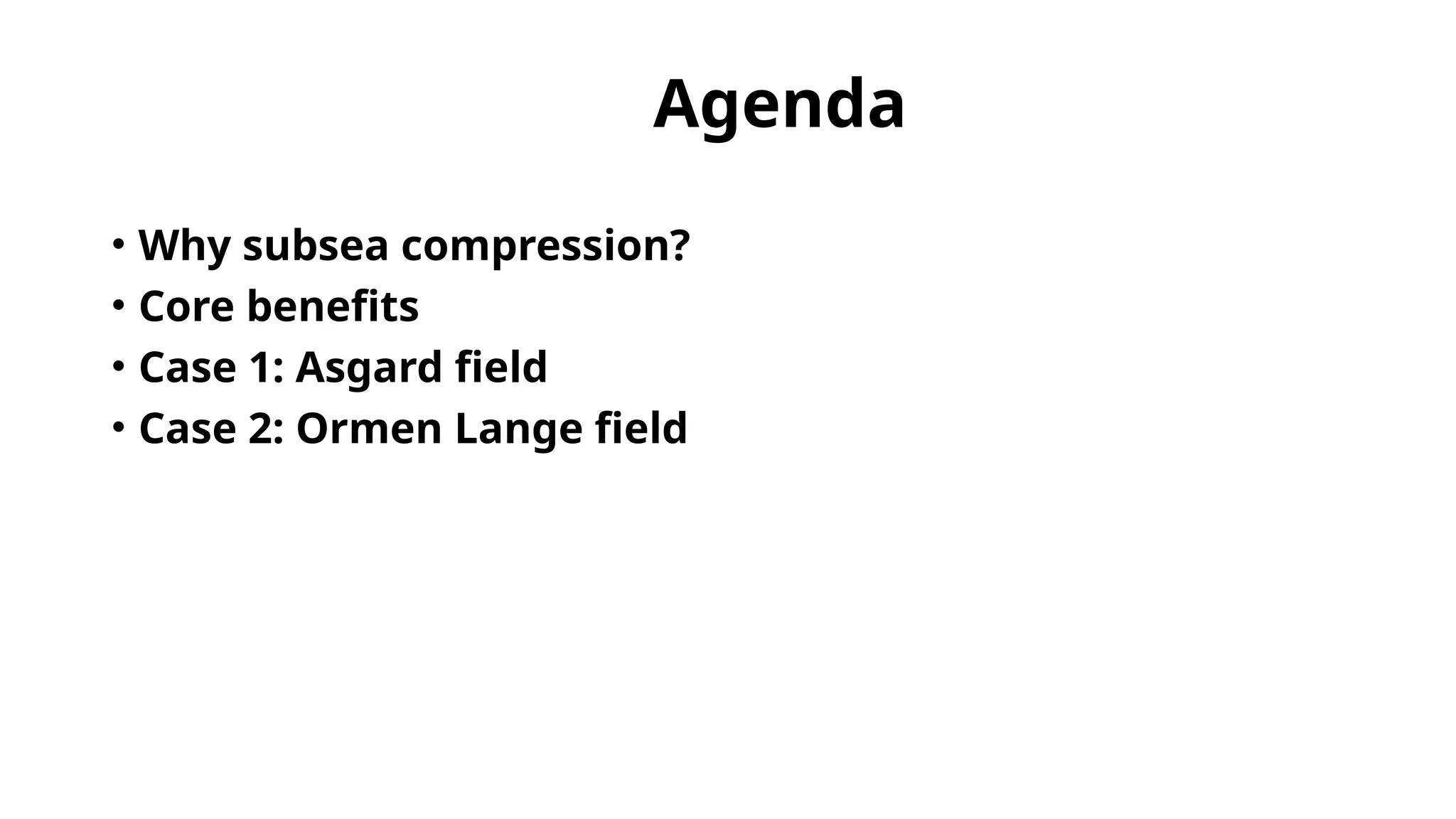 Agenda

• Why subsea compression?
• Core benefits
• Case 1: Asgard field
• Case 2: Ormen Lange field